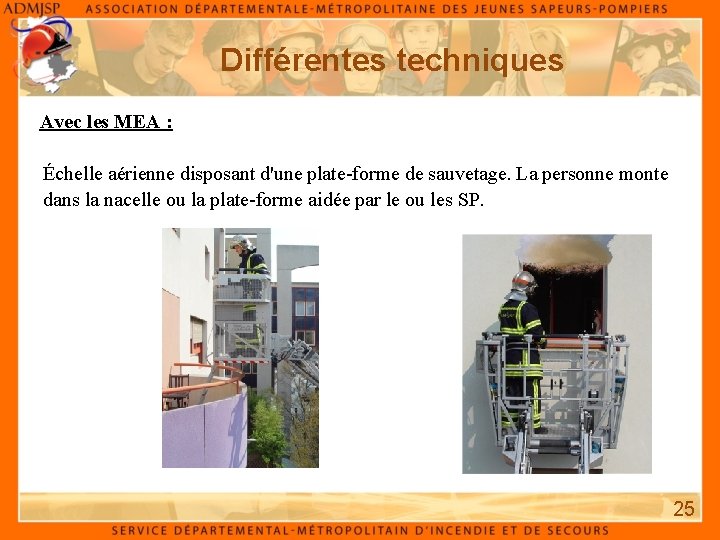 ADMJSP ASSOCIATION DÉPARTEMENTALE-MÉTROPOLITAINE DES JEUNES SAPEURS-POMPIERS

Différentes techniques

Avec les MEA :

Échelle aérienne disposant d'une plate-forme de sauvetage. La personne monte dans la nacelle ou la plate-forme aidée par le ou les SP.

25

SERVICE DÉPARTEMENTAL-MÉTROPOLITAIN D'INCENDIE ET DE SECOURS